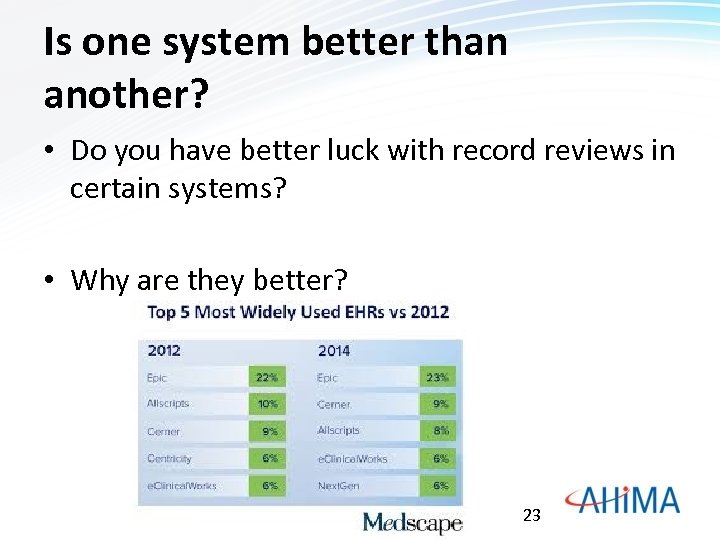 Is one system better than another?

• Do you have better luck with record reviews in certain systems?

• Why are they better?

Top 5 Most Widely Used EHRs vs 2012

| 2012 | | 2014 | |
|---|---|---|---|
| Epic | 22% | Epic | 23% |
| Allscripts | 10% | Cerner | 9% |
| Cerner | 9% | Allscripts | 8% |
| Centricity | 6% | eClinicalWorks | 6% |
| eClinicalWorks | 6% | NextGen | 6% |

Medscape

23

AHIMA